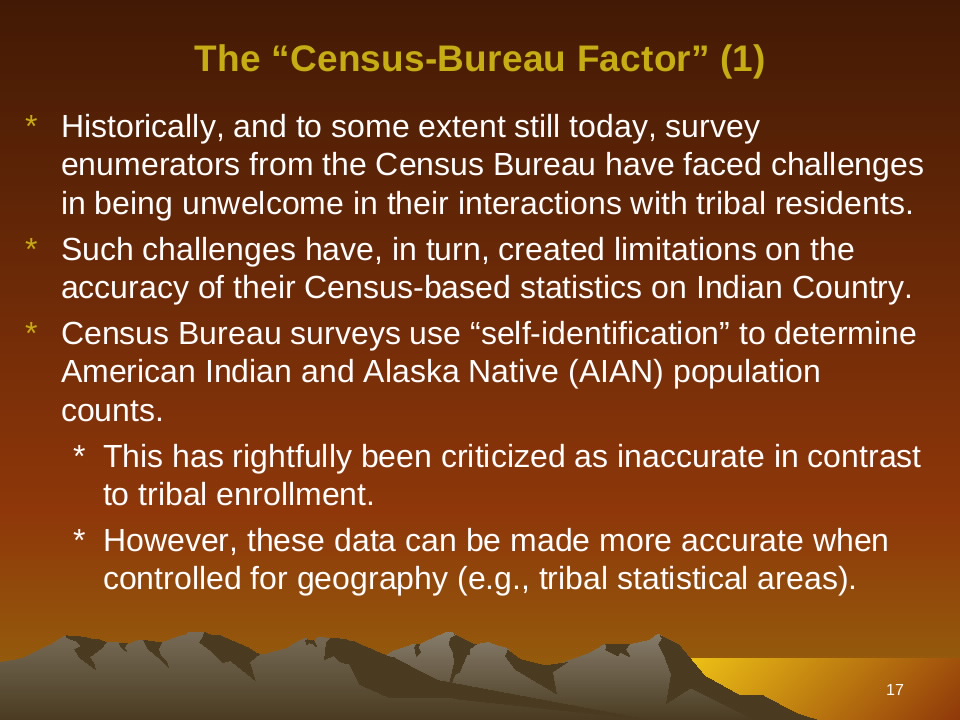 The “Census-Bureau Factor” (1)

* Historically, and to some extent still today, survey enumerators from the Census Bureau have faced challenges in being unwelcome in their interactions with tribal residents.

* Such challenges have, in turn, created limitations on the accuracy of their Census-based statistics on Indian Country.

* Census Bureau surveys use “self-identification” to determine American Indian and Alaska Native (AIAN) population counts.

  * This has rightfully been criticized as inaccurate in contrast to tribal enrollment.

  * However, these data can be made more accurate when controlled for geography (e.g., tribal statistical areas).

17